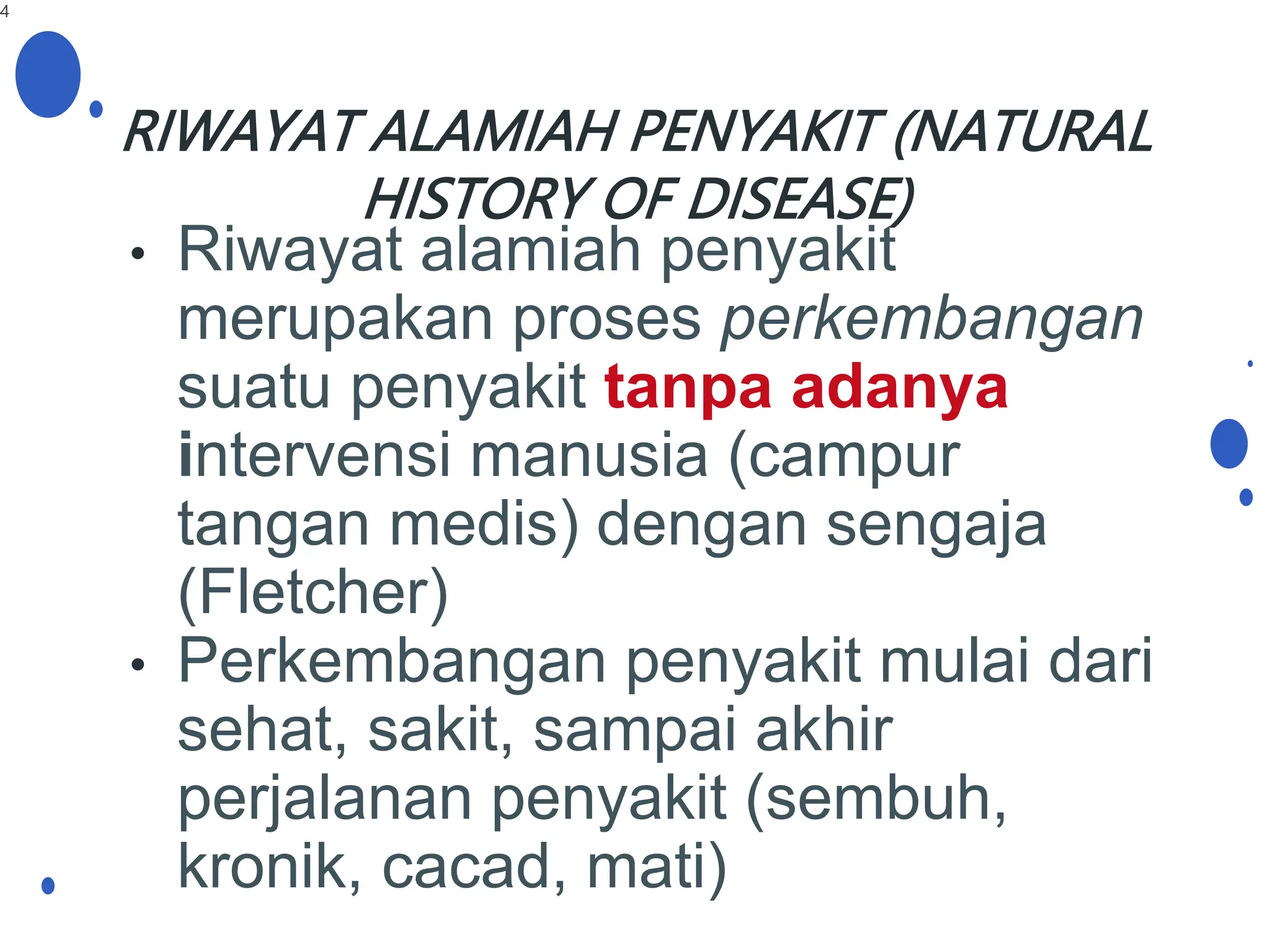 4

RIWAYAT ALAMIAH PENYAKIT (NATURAL HISTORY OF DISEASE)

• Riwayat alamiah penyakit merupakan proses perkembangan suatu penyakit tanpa adanya intervensi manusia (campur tangan medis) dengan sengaja (Fletcher)
• Perkembangan penyakit mulai dari sehat, sakit, sampai akhir perjalanan penyakit (sembuh, kronik, cacad, mati)